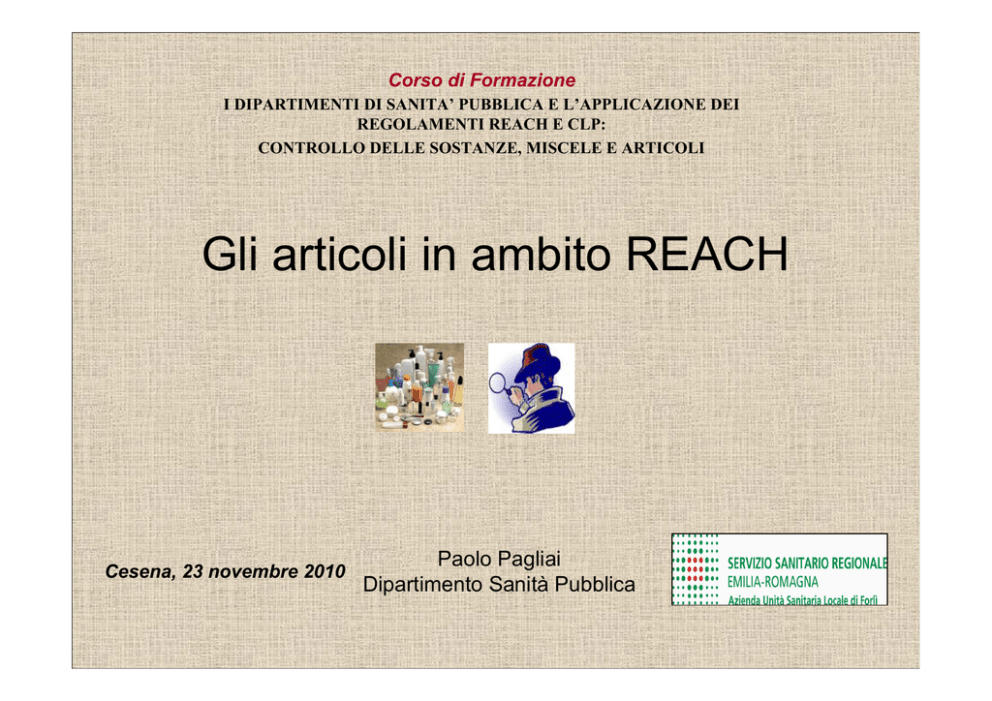 Corso di Formazione
I DIPARTIMENTI DI SANITA' PUBBLICA E L'APPLICAZIONE DEI REGOLAMENTI REACH E CLP:
CONTROLLO DELLE SOSTANZE, MISCELE E ARTICOLI

Gli articoli in ambito REACH

Cesena, 23 novembre 2010

Paolo Pagliai
Dipartimento Sanità Pubblica

SERVIZIO SANITARIO REGIONALE
EMILIA-ROMAGNA
Azienda Unità Sanitaria Locale di Forlì